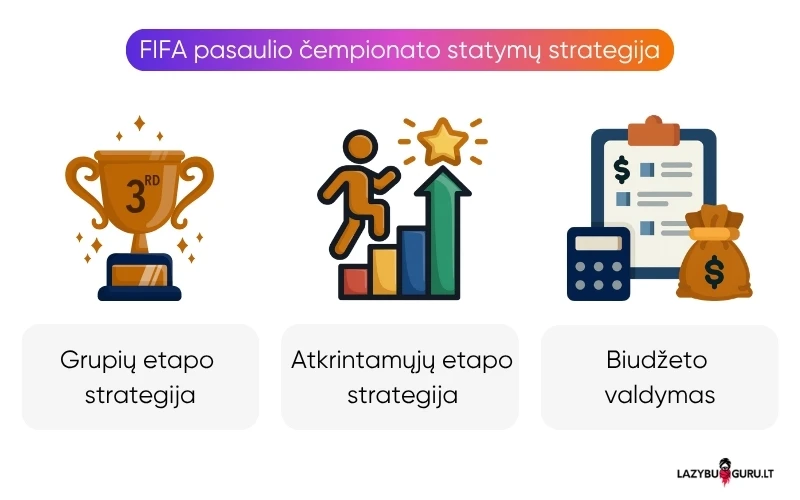 FIFA pasaulio čempionato statymų strategija

3RD

$

$

Grupių etapo strategija

Atkrintamųjų etapo strategija

Biudžeto valdymas

LAZYBUGURU.LT